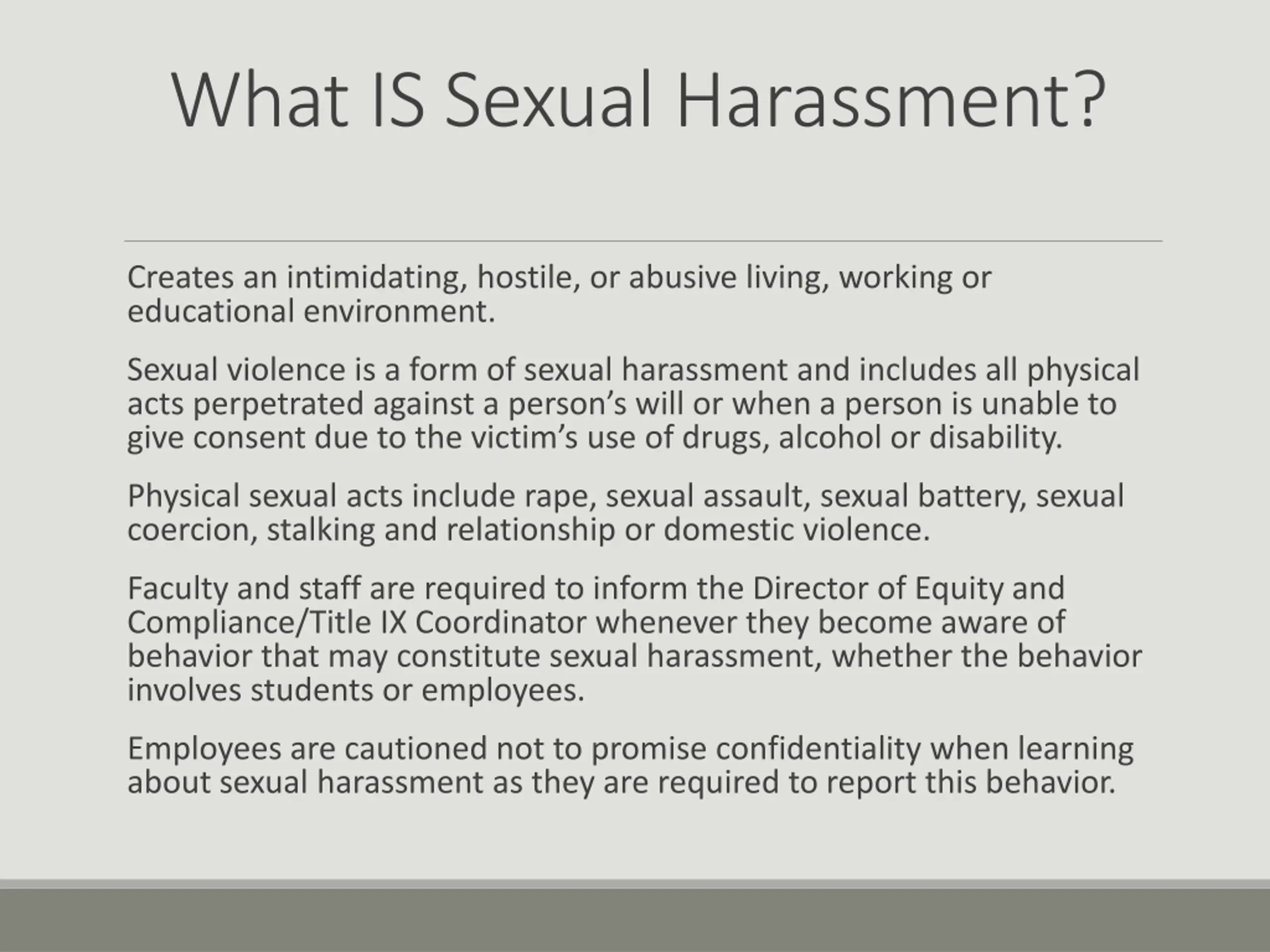 What IS Sexual Harassment?

Creates an intimidating, hostile, or abusive living, working or educational environment.

Sexual violence is a form of sexual harassment and includes all physical acts perpetrated against a person’s will or when a person is unable to give consent due to the victim’s use of drugs, alcohol or disability.

Physical sexual acts include rape, sexual assault, sexual battery, sexual coercion, stalking and relationship or domestic violence.

Faculty and staff are required to inform the Director of Equity and Compliance/Title IX Coordinator whenever they become aware of behavior that may constitute sexual harassment, whether the behavior involves students or employees.

Employees are cautioned not to promise confidentiality when learning about sexual harassment as they are required to report this behavior.